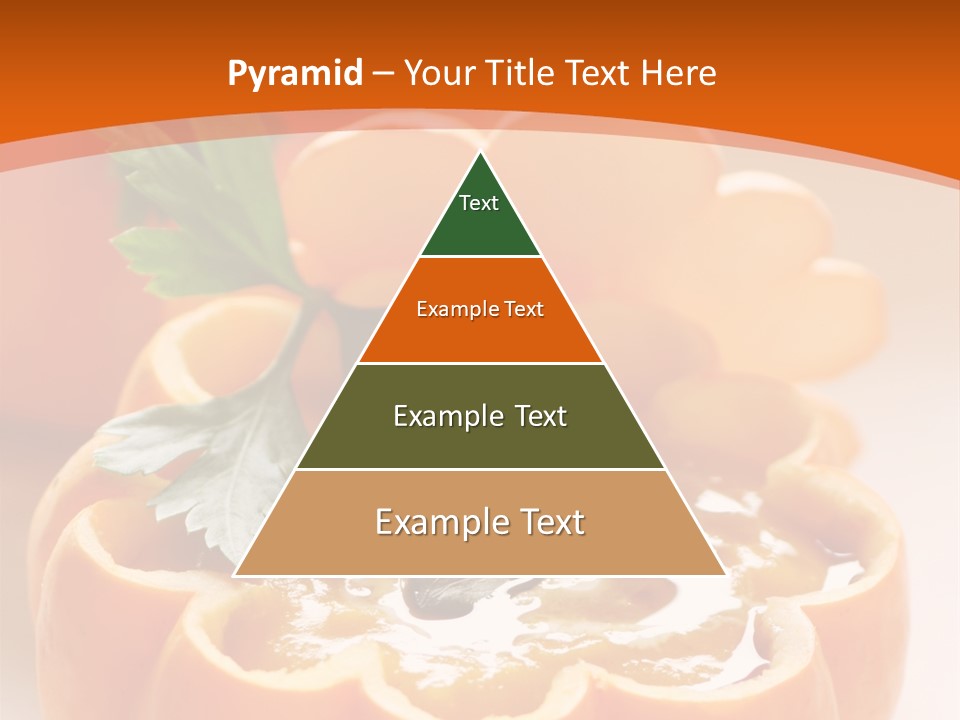 Pyramid – Your Title Text Here

Text

Example Text

Example Text

Example Text